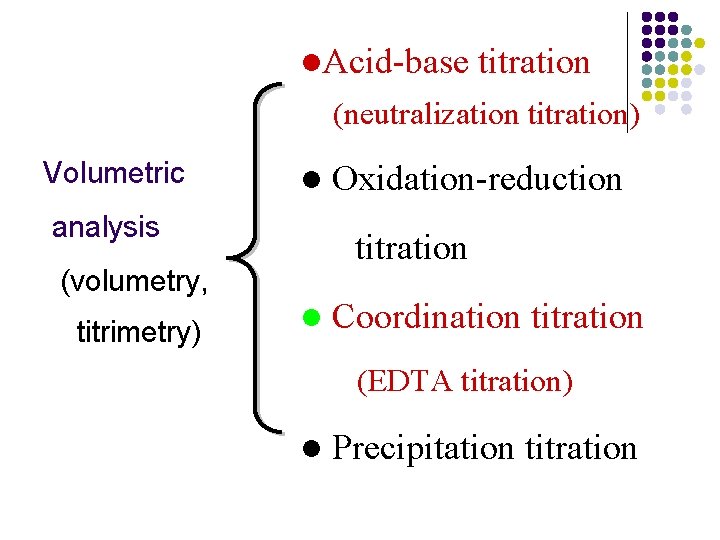 Volumetric analysis (volumetry, titrimetry)

●Acid-base titration (neutralization titration)

● Oxidation-reduction titration

● Coordination titration (EDTA titration)

● Precipitation titration